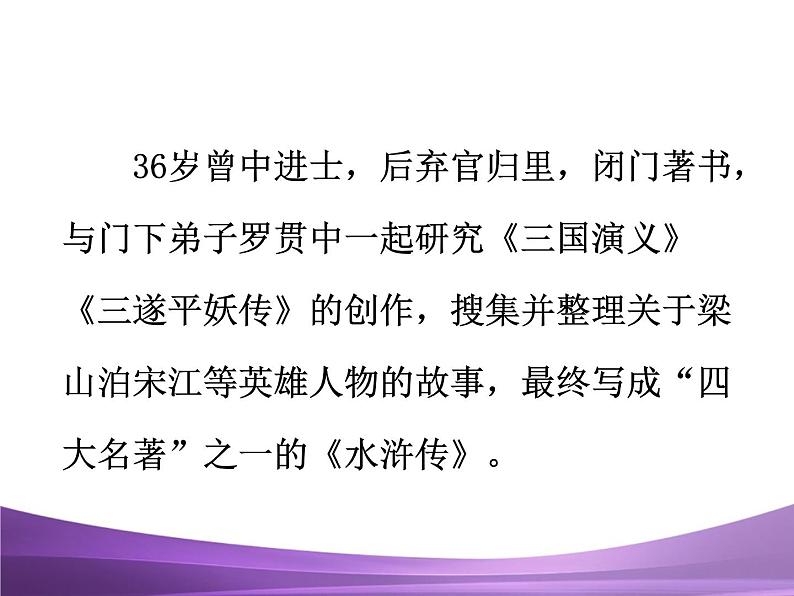 36岁曾中进士，后弃官归里，闭门著书，与门下弟子罗贯中一起研究《三国演义》《三遂平妖传》的创作，搜集并整理关于梁山泊宋江等英雄人物的故事，最终写成“四大名著”之一的《水浒传》。